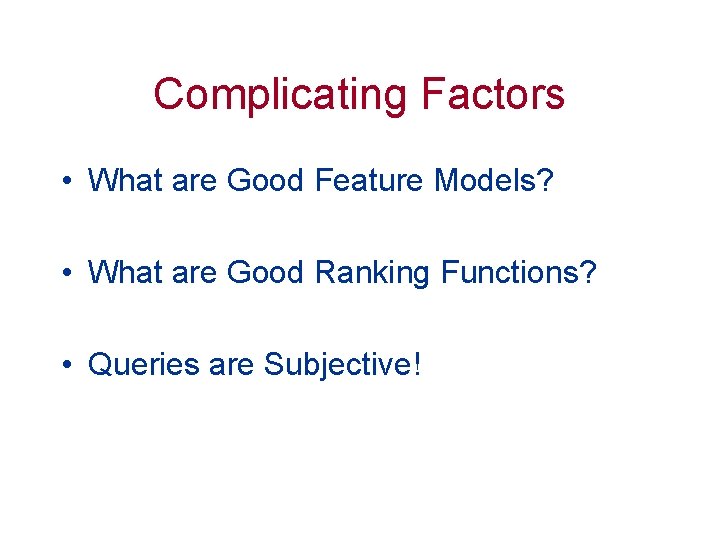 Complicating Factors

• What are Good Feature Models?

• What are Good Ranking Functions?

• Queries are Subjective!